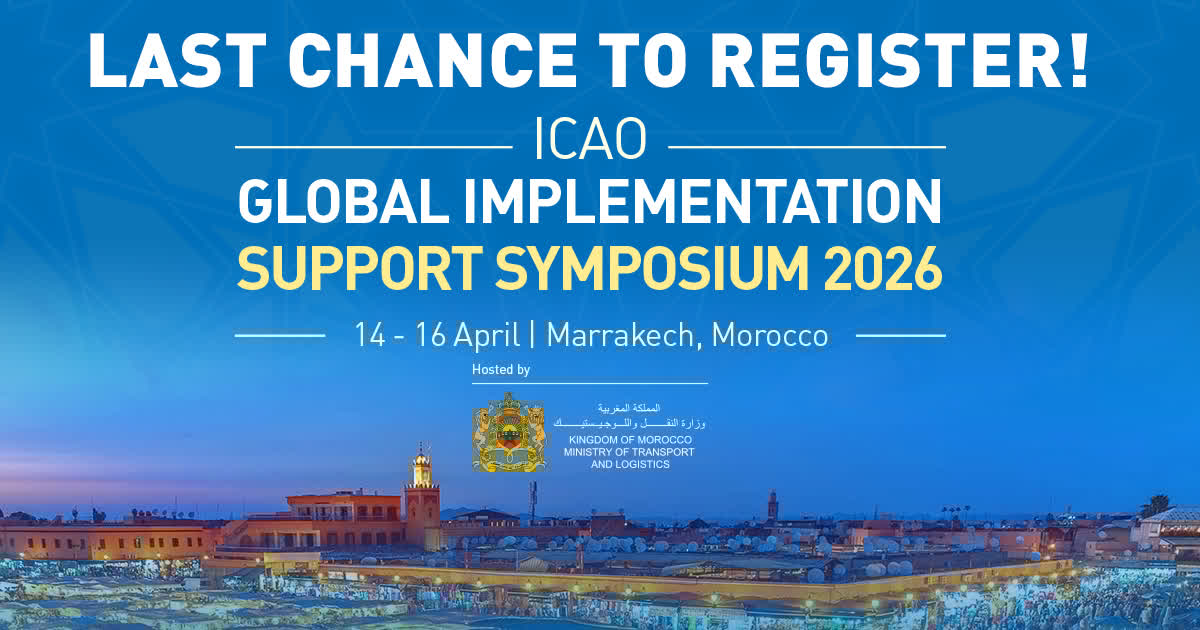 LAST CHANCE TO REGISTER!

ICAO

GLOBAL IMPLEMENTATION SUPPORT SYMPOSIUM 2026

14 - 16 April | Marrakech, Morocco

Hosted by

المملكة المغربية
وزارة النقل واللوجيستيك

KINGDOM OF MOROCCO
MINISTRY OF TRANSPORT AND LOGISTICS